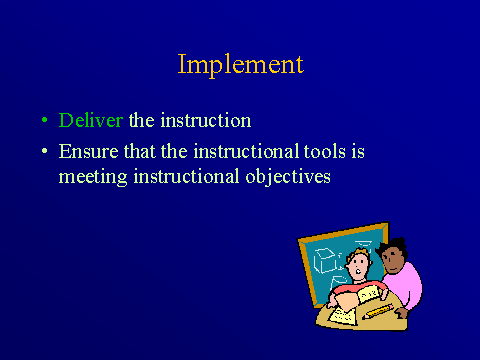 Implement

• Deliver the instruction
• Ensure that the instructional tools is meeting instructional objectives